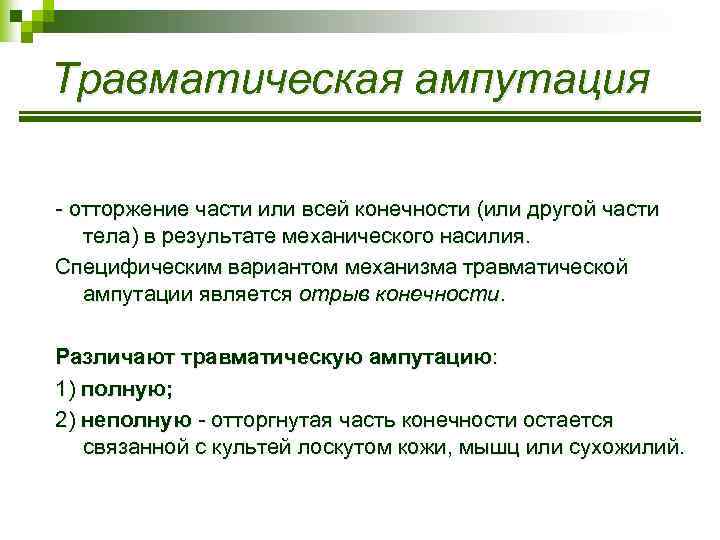 Травматическая ампутация

- отторжение части или всей конечности (или другой части тела) в результате механического насилия.

Специфическим вариантом механизма травматической ампутации является отрыв конечности.

Различают травматическую ампутацию:

1) полную;

2) неполную - отторгнутая часть конечности остается связанной с культей лоскутом кожи, мышц или сухожилий.